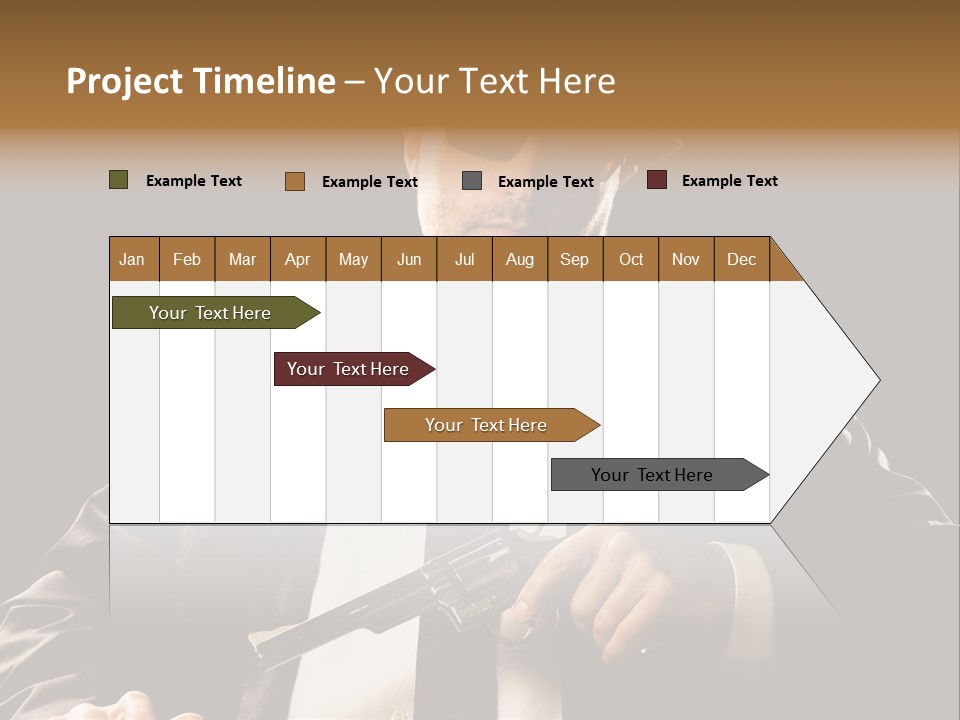 Project Timeline – Your Text Here

Example Text
Example Text
Example Text
Example Text

| Jan | Feb | Mar | Apr | May | Jun | Jul | Aug | Sep | Oct | Nov | Dec |
|---|---|---|---|---|---|---|---|---|---|---|---|

Your Text Here

Your Text Here

Your Text Here

Your Text Here